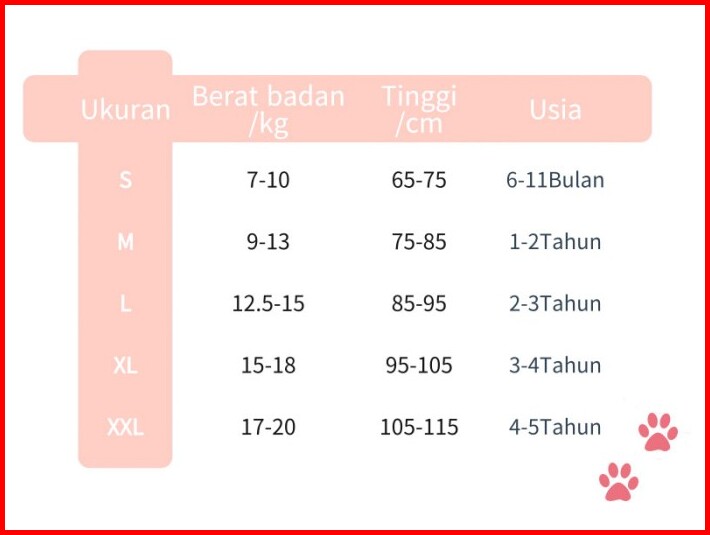 | Ukuran | Berat badan /kg | Tinggi /cm | Usia |
|---|---|---|---|
| S | 7-10 | 65-75 | 6-11Bulan |
| M | 9-13 | 75-85 | 1-2Tahun |
| L | 12.5-15 | 85-95 | 2-3Tahun |
| XL | 15-18 | 95-105 | 3-4Tahun |
| XXL | 17-20 | 105-115 | 4-5Tahun |